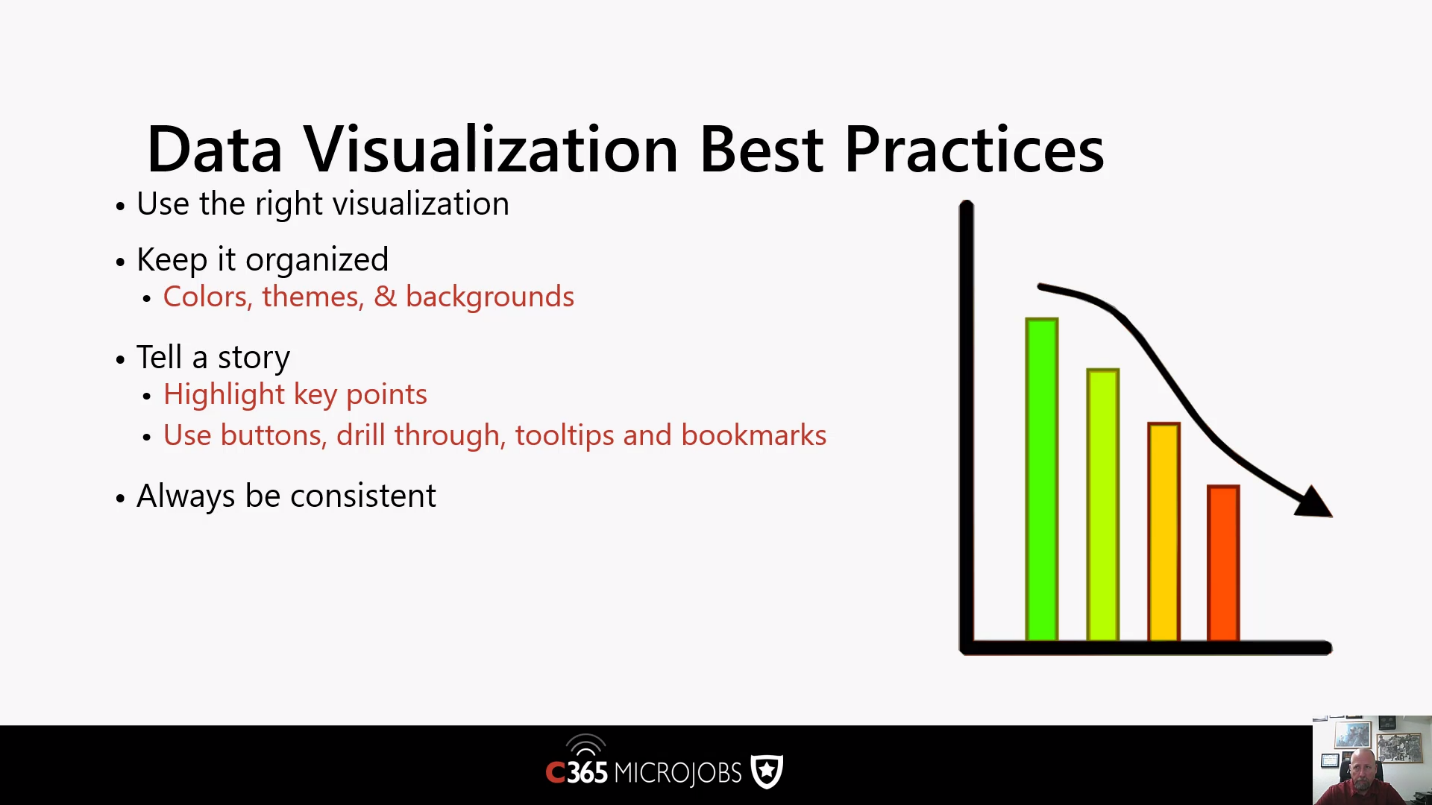 Data Visualization Best Practices

• Use the right visualization

• Keep it organized
  • Colors, themes, & backgrounds

• Tell a story
  • Highlight key points
  • Use buttons, drill through, tooltips and bookmarks

• Always be consistent

C365 MICROJOBS